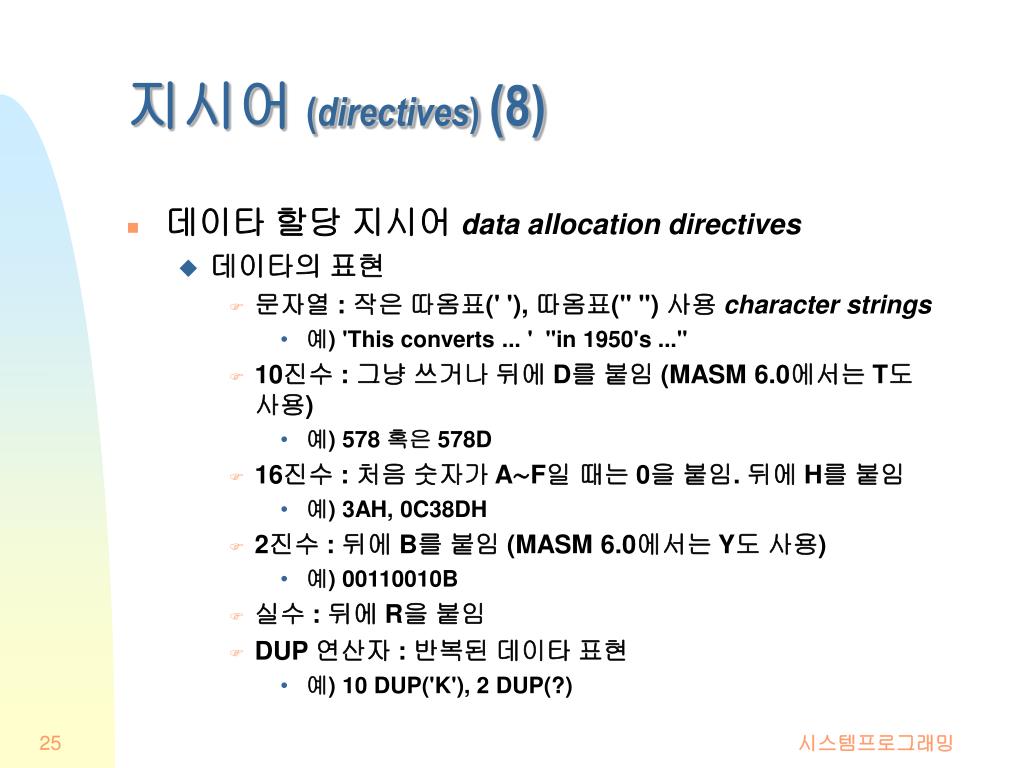 지시어 (directives) (8)

데이타 할당 지시어 data allocation directives

데이타의 표현

문자열 : 작은 따옴표(' '), 따옴표(" ") 사용 character strings

예) 'This converts ... ' "in 1950's ..."

10진수 : 그냥 쓰거나 뒤에 D를 붙임 (MASM 6.0에서는 T도 사용)

예) 578 혹은 578D

16진수 : 처음 숫자가 A~F일 때는 0을 붙임. 뒤에 H를 붙임

예) 3AH, 0C38DH

2진수 : 뒤에 B를 붙임 (MASM 6.0에서는 Y도 사용)

예) 00110010B

실수 : 뒤에 R을 붙임

DUP 연산자 : 반복된 데이타 표현

예) 10 DUP('K'), 2 DUP(?)

25

시스템프로그래밍